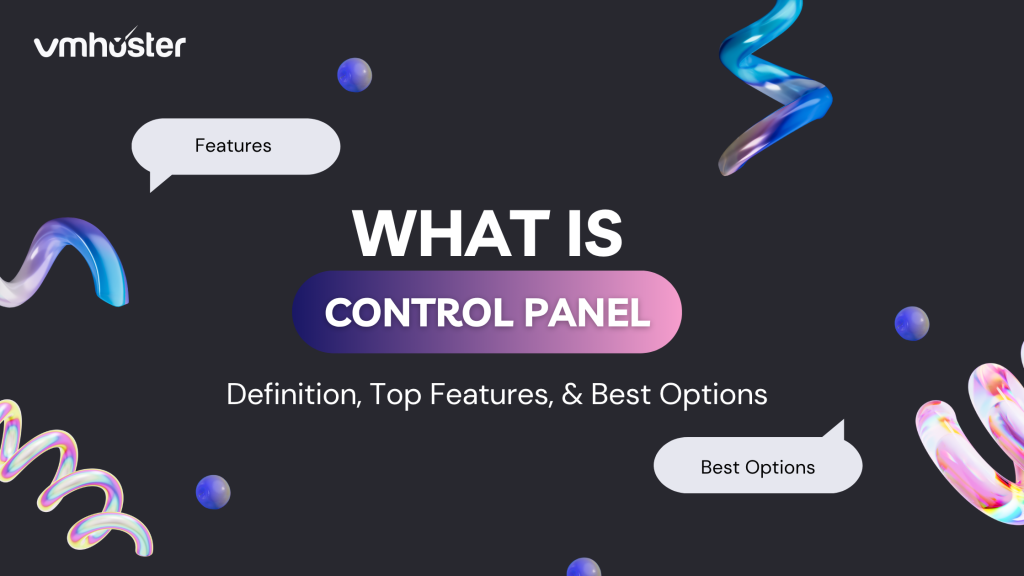 vmhoster

Features

WHAT IS

CONTROL PANEL

Definition, Top Features, & Best Options

Best Options